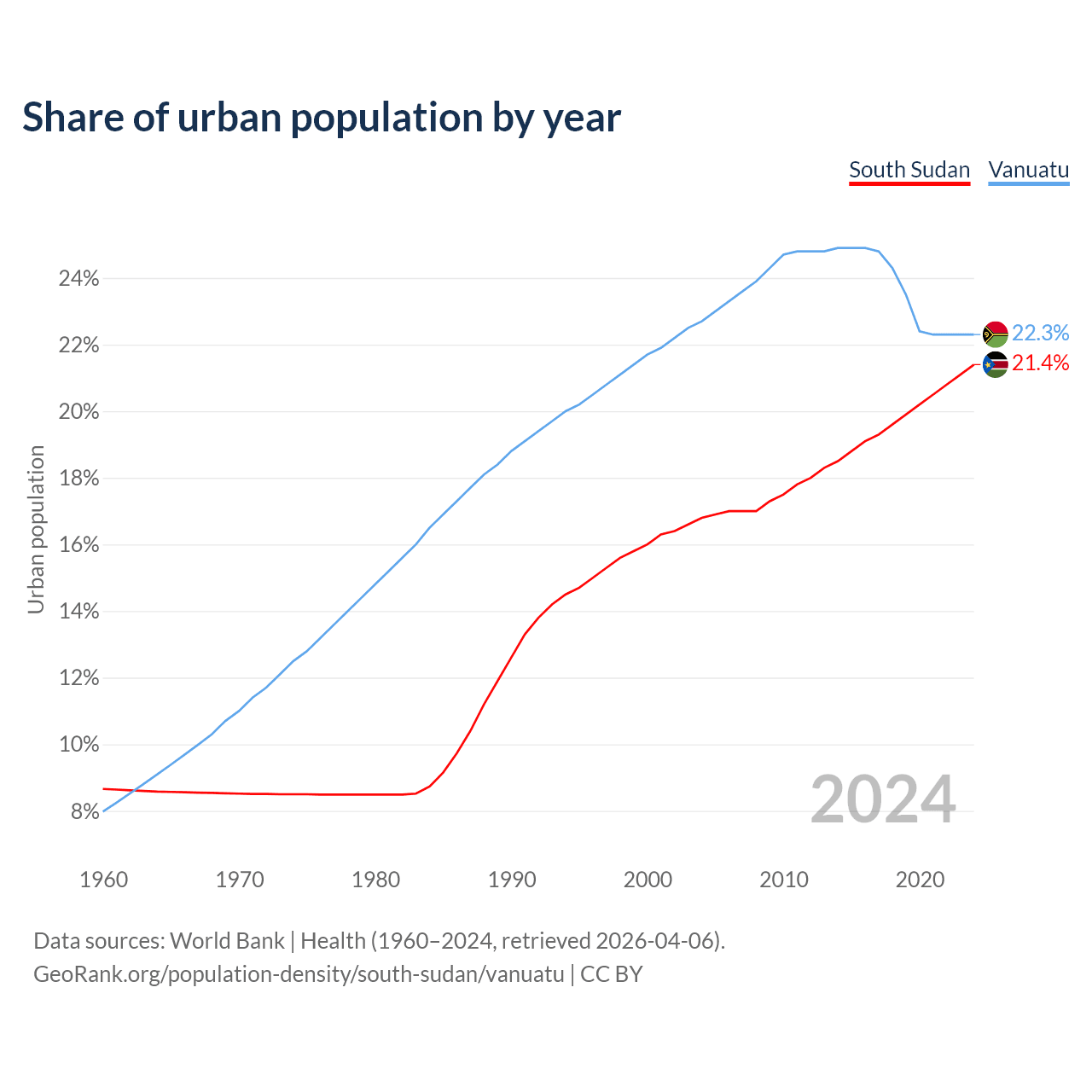 Share of urban population by year

South Sudan Vanuatu

Urban population

24%
22%
20%
18%
16%
14%
12%
10%
8%

22.3%
21.4%

2024

1960 1970 1980 1990 2000 2010 2020

Data sources: World Bank | Health (1960–2024, retrieved 2026-04-06).
GeoRank.org/population-density/south-sudan/vanuatu | CC BY